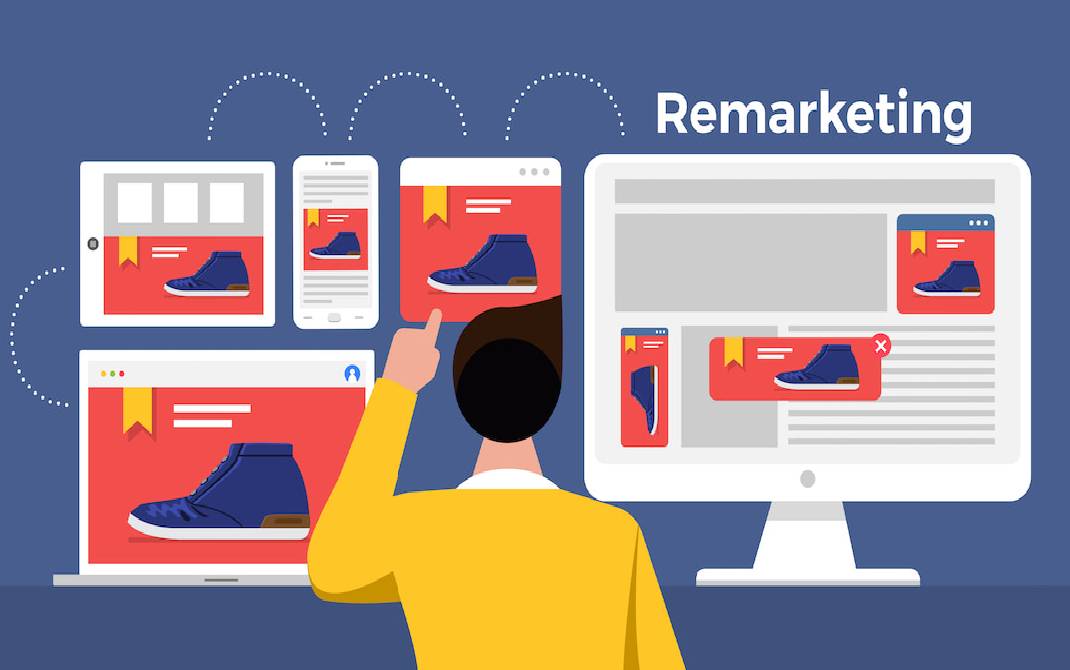 Remarketing